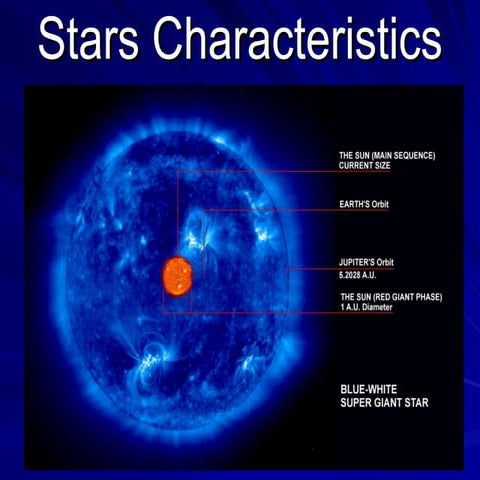 Stars Characteristics

THE SUN (MAIN SEQUENCE)
CURRENT SIZE

EARTH'S Orbit

JUPITER'S Orbit
5.2028 A.U.

THE SUN (RED GIANT PHASE)
1 A.U. Diameter

BLUE-WHITE
SUPER GIANT STAR